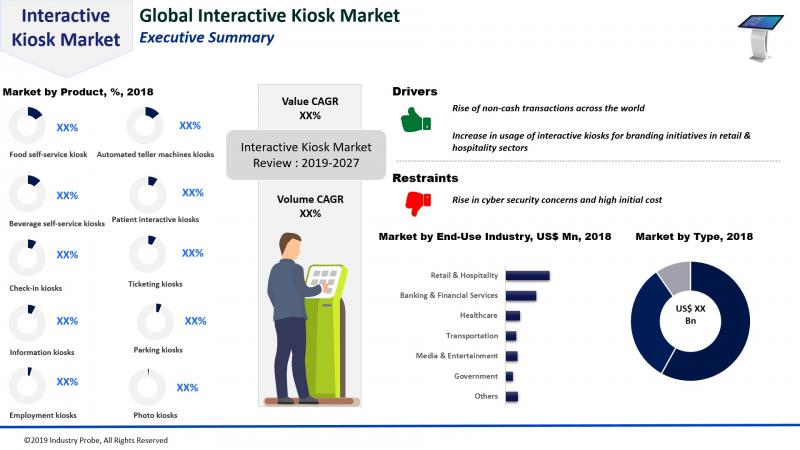 Interactive Kiosk Market

Global Interactive Kiosk Market
Executive Summary

Market by Product, %, 2018

XX%
Food self-service kiosk

XX%
Automated teller machines kiosks

XX%
Beverage self-service kiosks

XX%
Patient interactive kiosks

XX%
Check-in kiosks

XX%
Ticketing kiosks

XX%
Information kiosks

XX%
Parking kiosks

XX%
Employment kiosks

XX%
Photo kiosks

Value CAGR
XX%

Interactive Kiosk Market Review : 2019-2027

Volume CAGR
XX%

Drivers

Rise of non-cash transactions across the world

Increase in usage of interactive kiosks for branding initiatives in retail & hospitality sectors

Restraints

Rise in cyber security concerns and high initial cost

Market by End-Use Industry, US$ Mn, 2018

Retail & Hospitality
Banking & Financial Services
Healthcare
Transportation
Media & Entertainment
Government
Others

Market by Type, 2018

US$ XX Bn

©2019 Industry Probe, All Rights Reserved